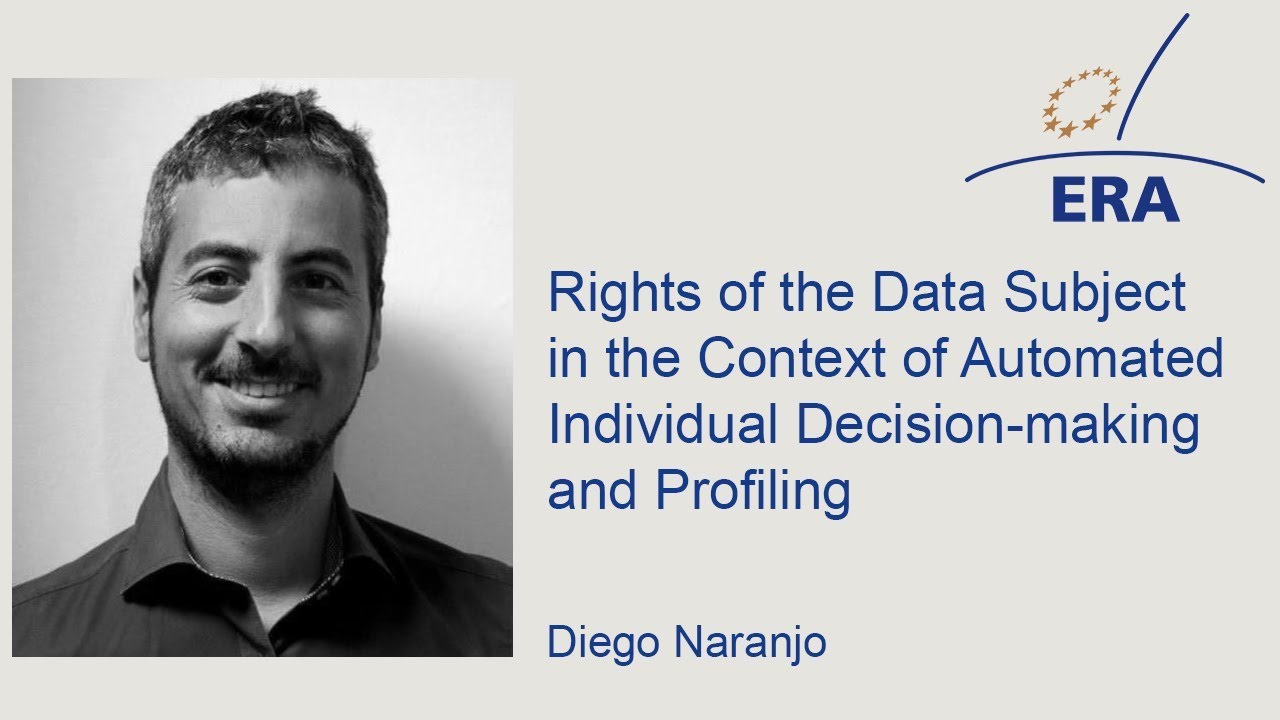 ERA

Rights of the Data Subject in the Context of Automated Individual Decision-making and Profiling

Diego Naranjo